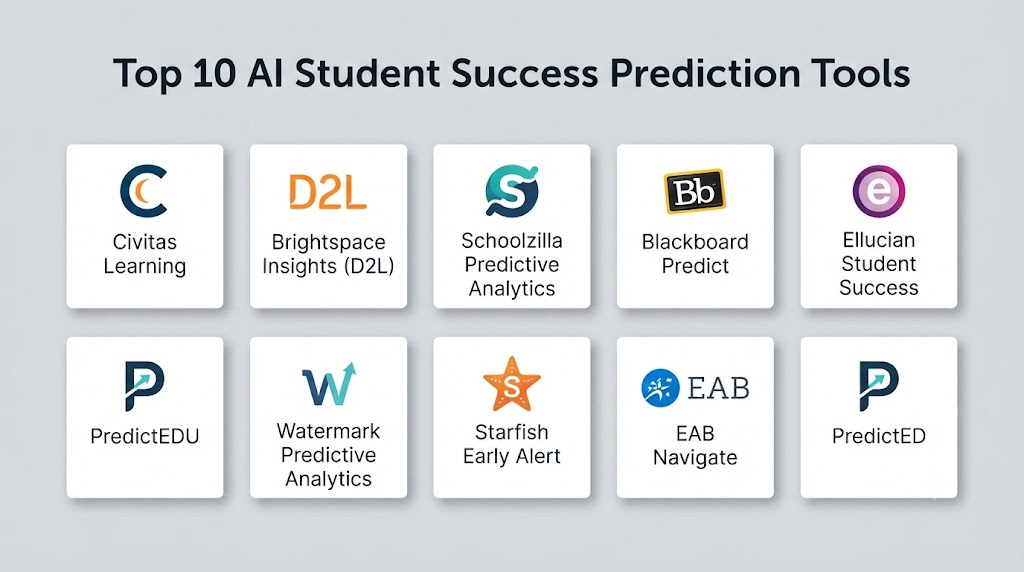 Top 10 AI Student Success Prediction Tools

C
Civitas Learning

D2L
Brightspace Insights (D2L)

S
Schoolzilla Predictive Analytics

Bb
Blackboard Predict

e
Ellucian Student Success

P
PredictEDU

W
Watermark Predictive Analytics

S
Starfish Early Alert

EAB
EAB Navigate

P
PredictED